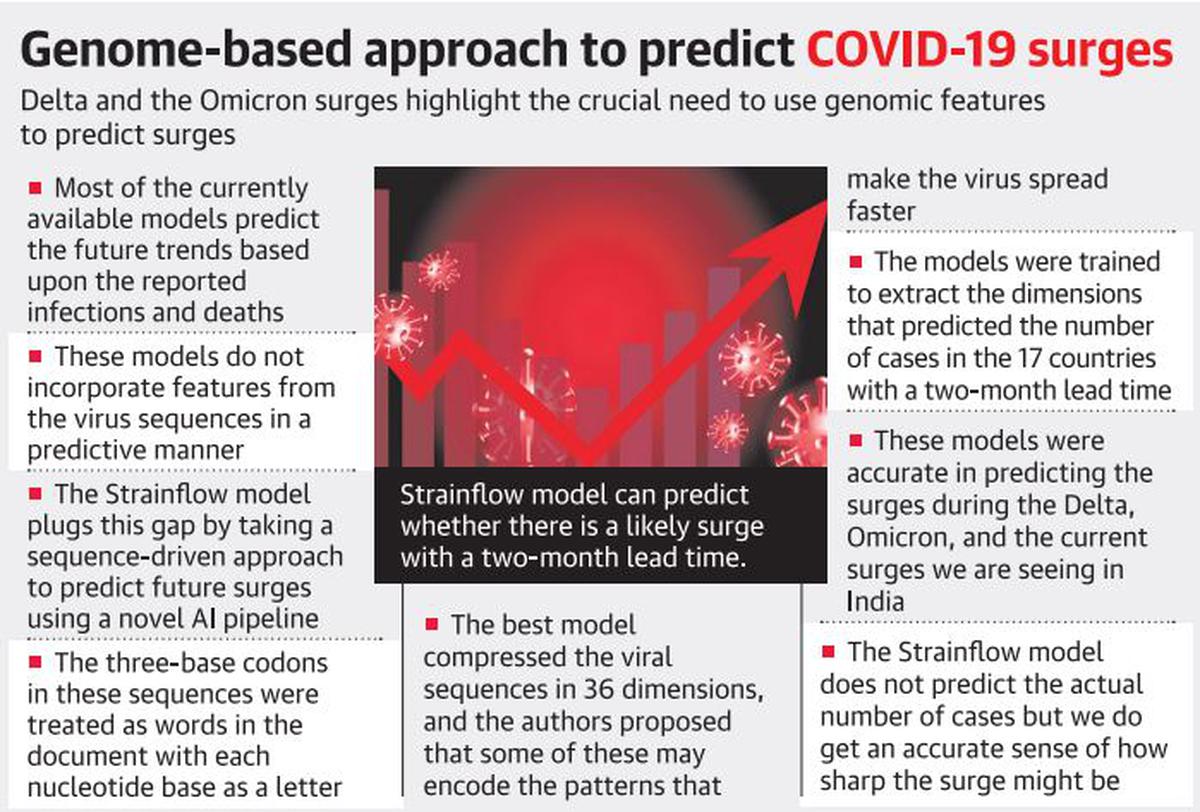 Genome-based approach to predict COVID-19 surges

Delta and the Omicron surges highlight the crucial need to use genomic features to predict surges

■ Most of the currently available models predict the future trends based upon the reported infections and deaths

■ These models do not incorporate features from the virus sequences in a predictive manner

■ The Strainflow model plugs this gap by taking a sequence-driven approach to predict future surges using a novel AI pipeline

■ The three-base codons in these sequences were treated as words in the document with each nucleotide base as a letter

Strainflow model can predict whether there is a likely surge with a two-month lead time.

■ The best model compressed the viral sequences in 36 dimensions, and the authors proposed that some of these may encode the patterns that make the virus spread faster

■ The models were trained to extract the dimensions that predicted the number of cases in the 17 countries with a two-month lead time

■ These models were accurate in predicting the surges during the Delta, Omicron, and the current surges we are seeing in India

■ The Strainflow model does not predict the actual number of cases but we do get an accurate sense of how sharp the surge might be